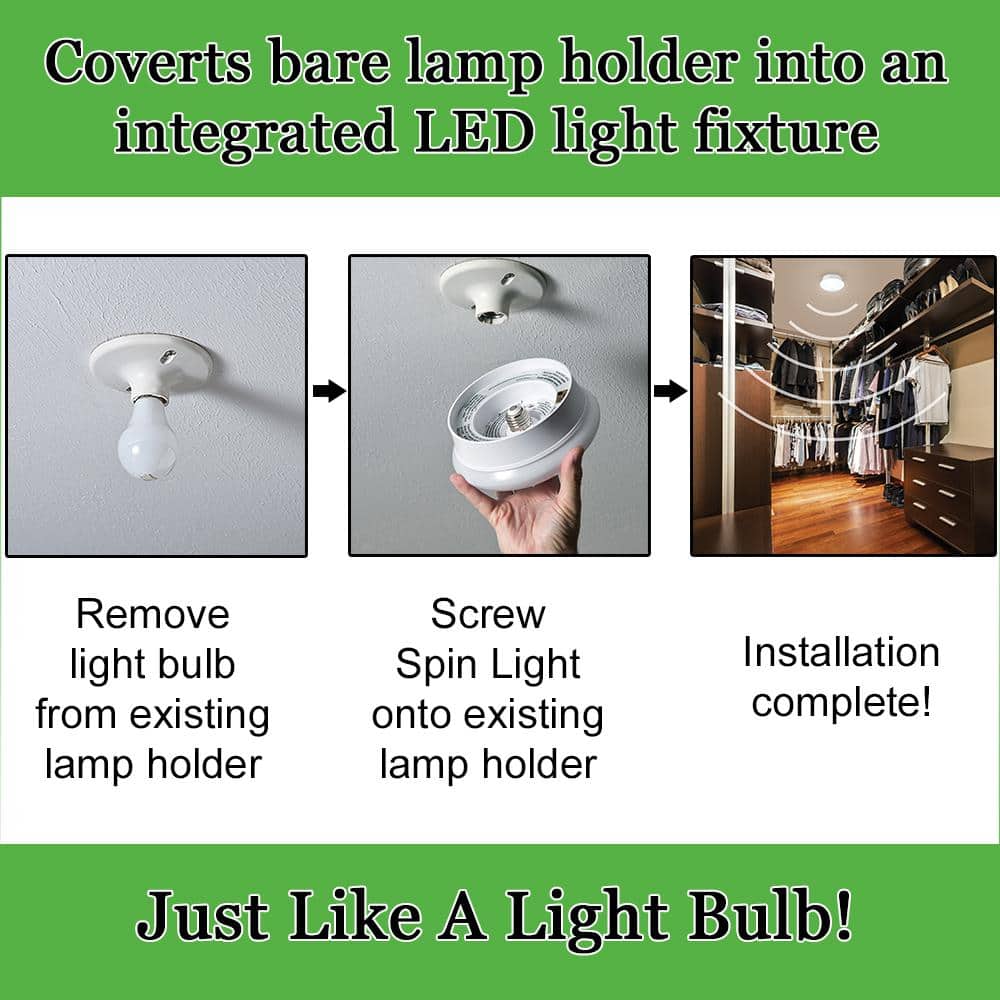 Coverts bare lamp holder into an integrated LED light fixture

Remove light bulb from existing lamp holder

Screw Spin Light onto existing lamp holder

Installation complete!

Just Like A Light Bulb!